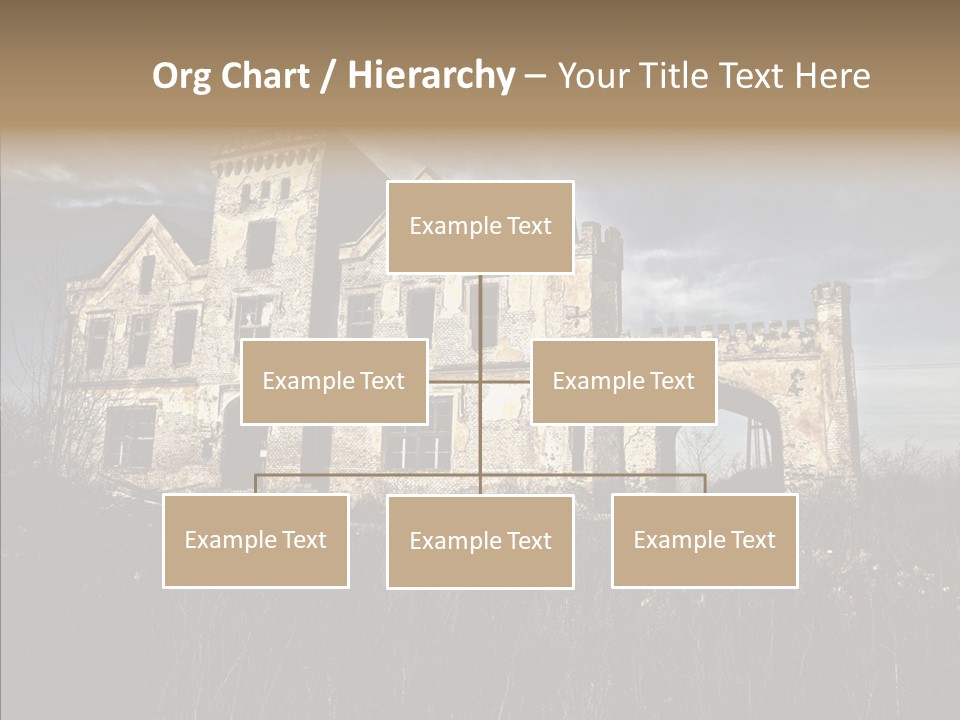 Org Chart / Hierarchy – Your Title Text Here

Example Text

Example Text

Example Text

Example Text

Example Text

Example Text